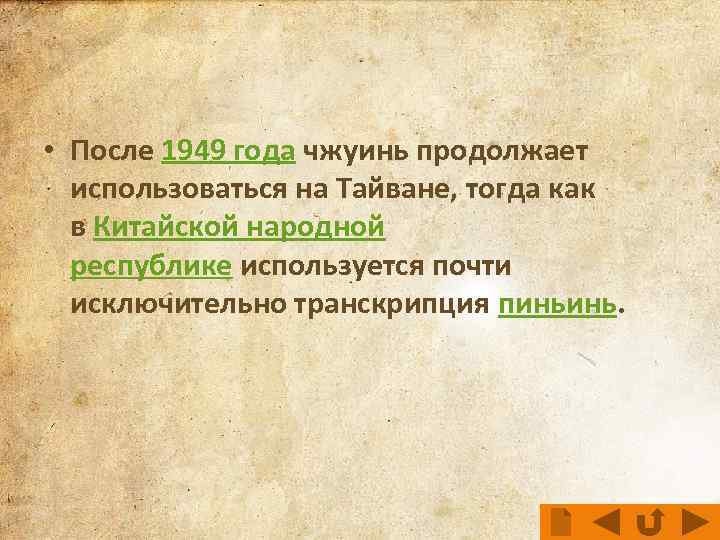 • После 1949 года чжуинь продолжает использоваться на Тайване, тогда как в Китайской народной республике используется почти исключительно транскрипция пиньинь.